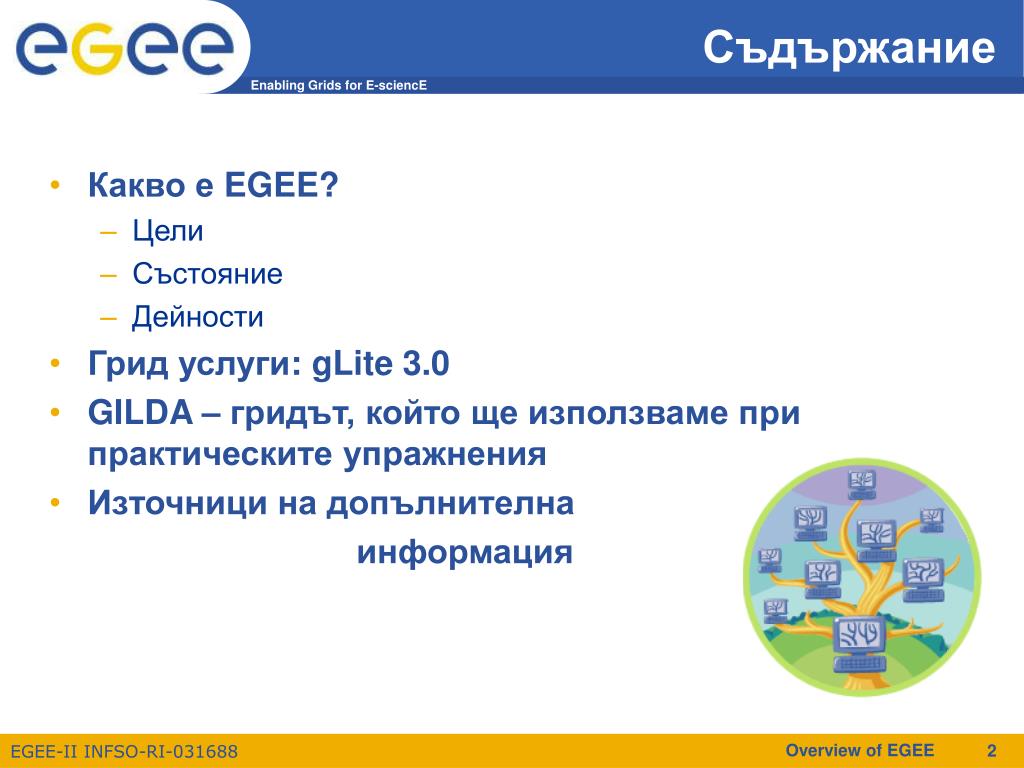 egee

Enabling Grids for E-sciencE

Съдържание

• Какво е EGEE?
– Цели
– Състояние
– Дейности
• Грид услуги: gLite 3.0
• GILDA – гридът, който ще използваме при практическите упражнения
• Източници на допълнителна информация

EGEE-II INFSO-RI-031688

Overview of EGEE

2